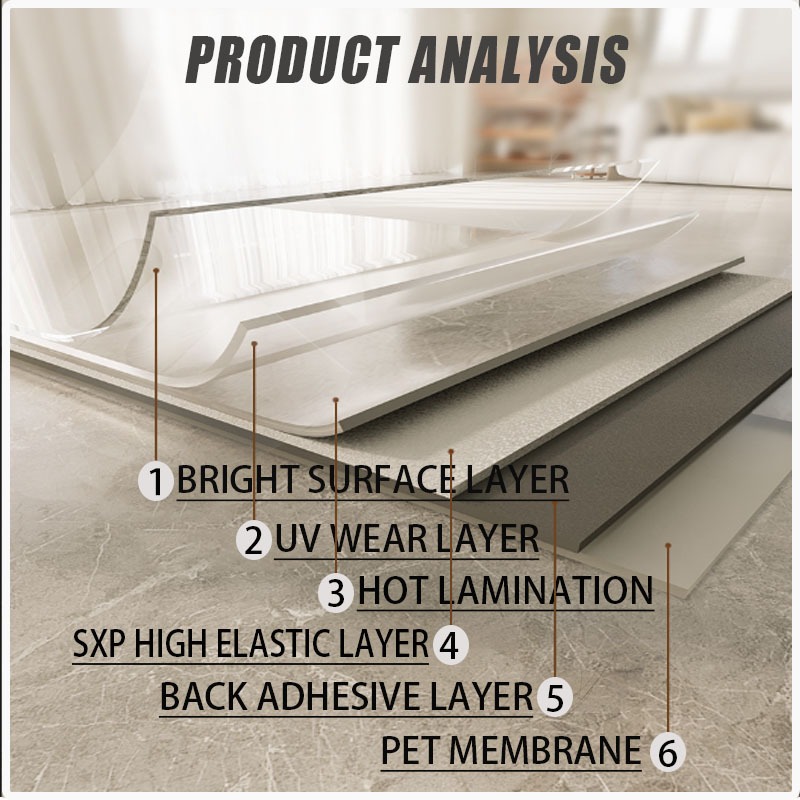 PRODUCT ANALYSIS

1 BRIGHT SURFACE LAYER

2 UV WEAR LAYER

3 HOT LAMINATION

SXP HIGH ELASTIC LAYER 4

BACK ADHESIVE LAYER 5

PET MEMBRANE 6